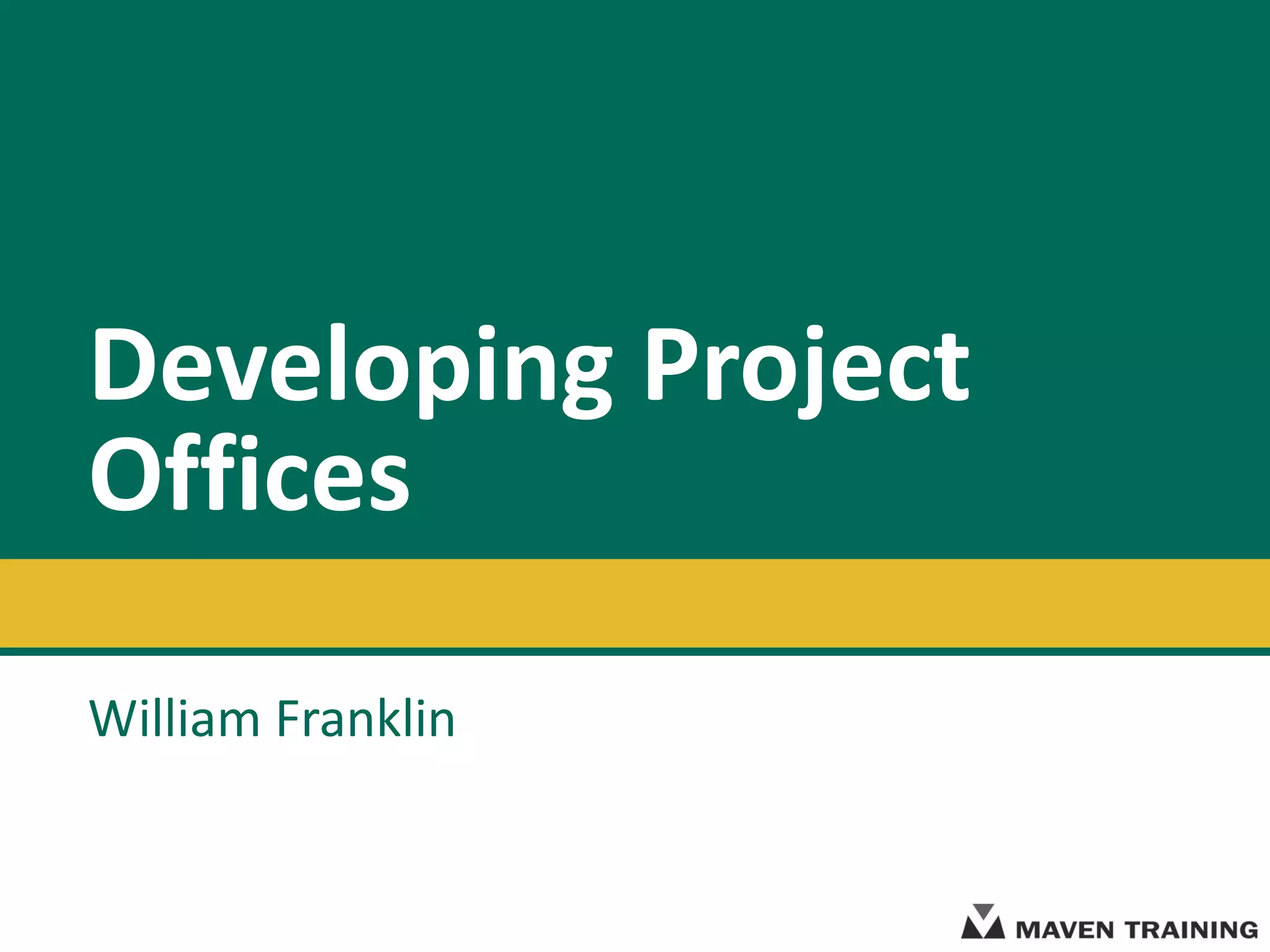 Developing Project Offices

William Franklin

MAVEN TRAINING